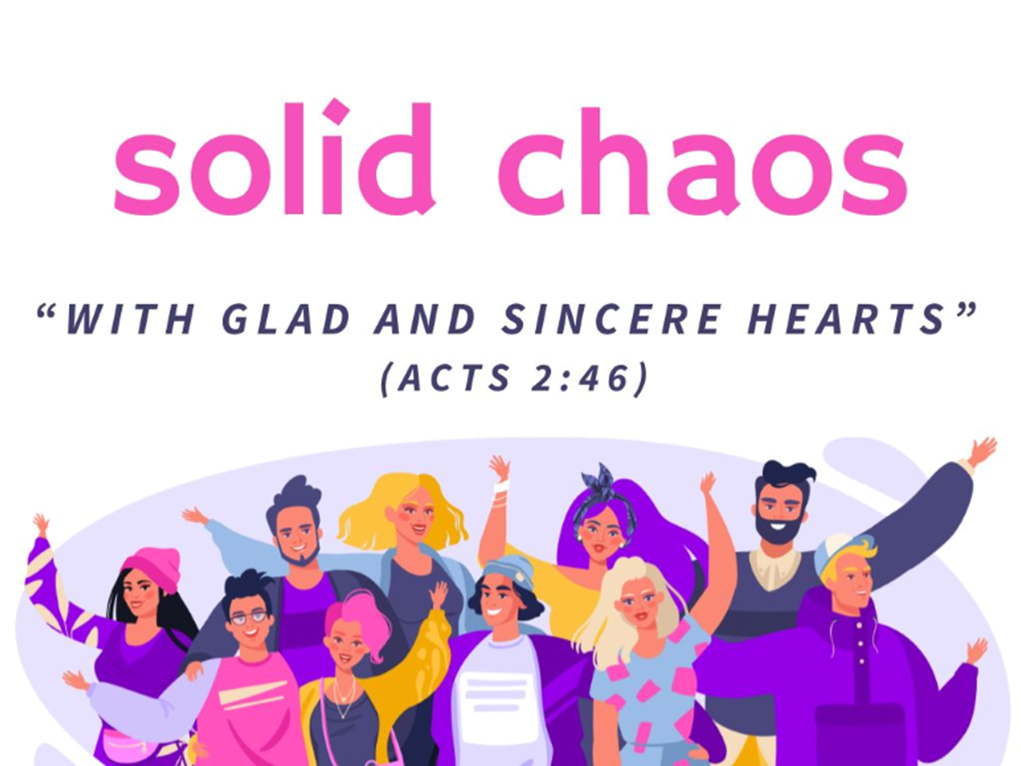 solid chaos

"WITH GLAD AND SINCERE HEARTS"
(ACTS 2:46)